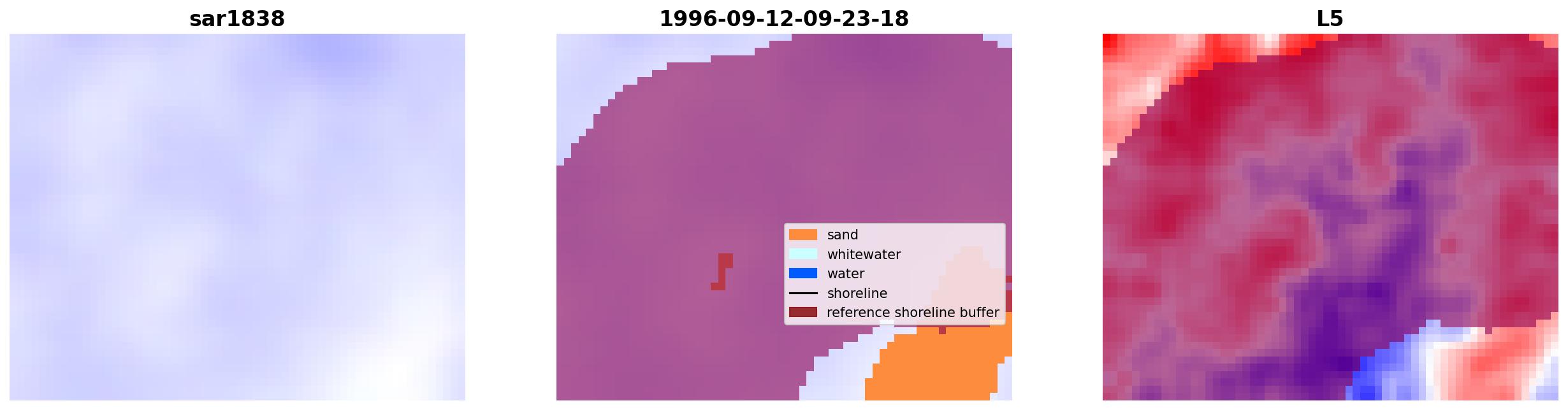 sar1838

1996-09-12-09-23-18

sand
whitewater
water
shoreline
reference shoreline buffer

L5